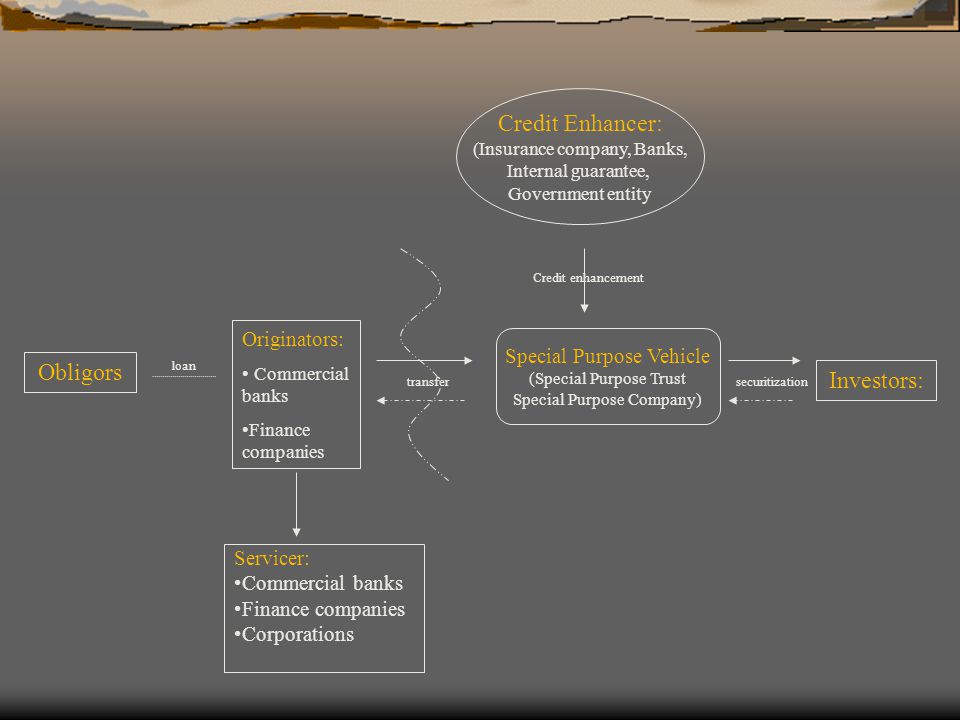 Credit Enhancer:
(Insurance company, Banks, Internal guarantee, Government entity

Credit enhancement

Obligors

loan

Originators:
• Commercial banks
•Finance companies

transfer

Special Purpose Vehicle
(Special Purpose Trust
Special Purpose Company)

securitization

Investors:

Servicer:
•Commercial banks
•Finance companies
•Corporations